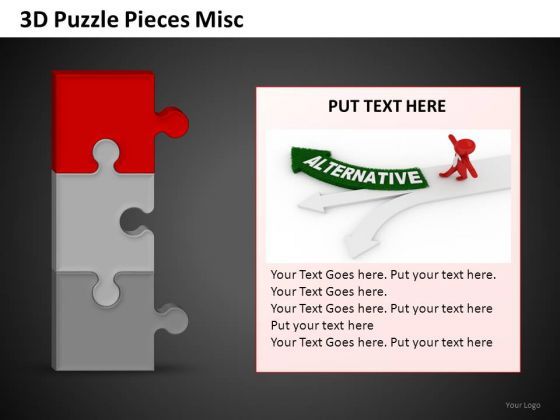 3D Puzzle Pieces Misc

PUT TEXT HERE

ALTERNATIVE

Your Text Goes here. Put your text here.
Your Text Goes here.
Your Text Goes here. Put your text here
Put your text here
Your Text Goes here. Put your text here

Your Logo